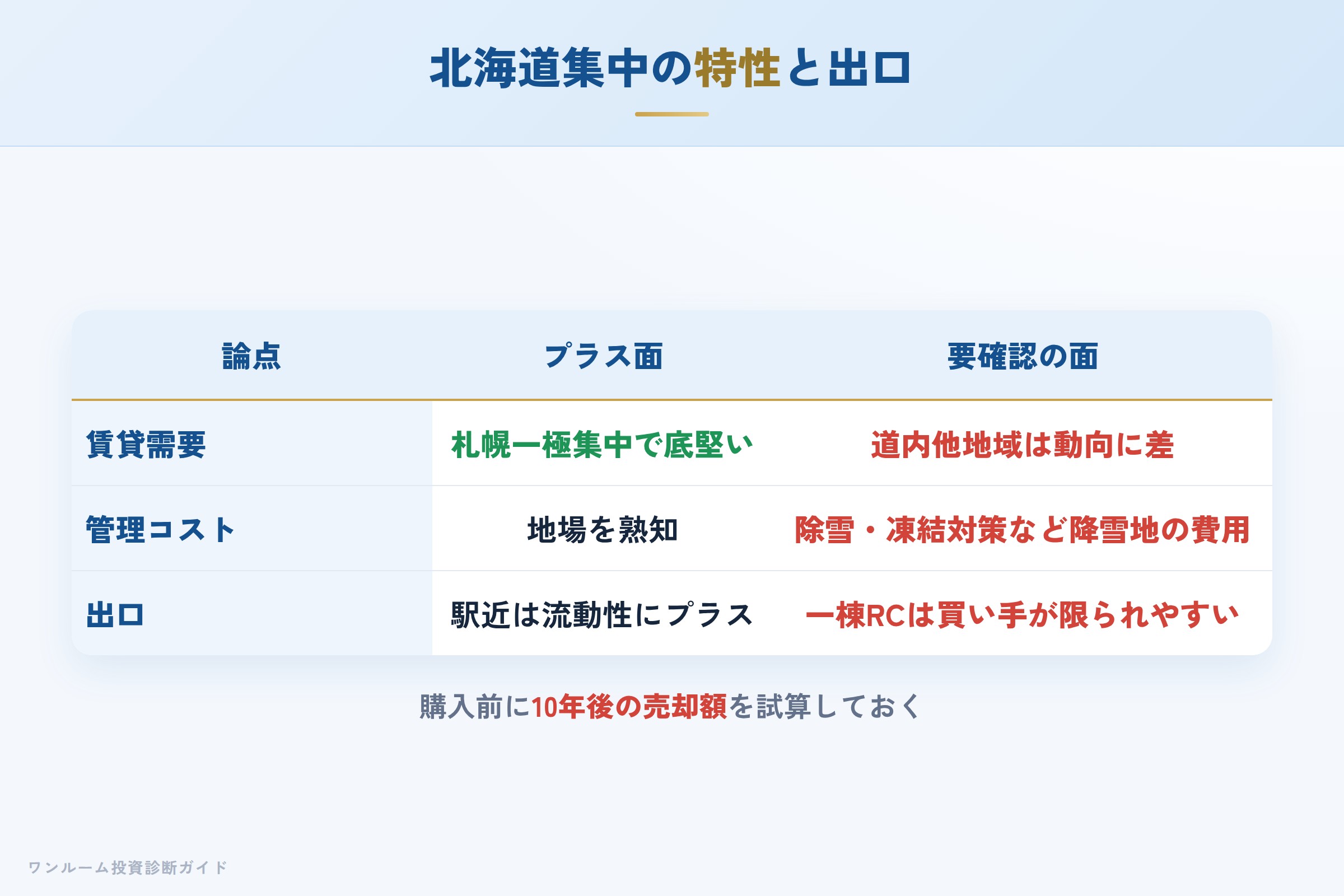 北海道集中の特性と出口

| 論点 | プラス面 | 要確認の面 |
|---|---|---|
| 賃貸需要 | 札幌一極集中で底堅い | 道内他地域は動向に差 |
| 管理コスト | 地場を熟知 | 除雪・凍結対策など降雪地の費用 |
| 出口 | 駅近は流動性にプラス | 一棟RCは買い手が限られやすい |

購入前に10年後の売却額を試算しておく

ワンルーム投資診断ガイド